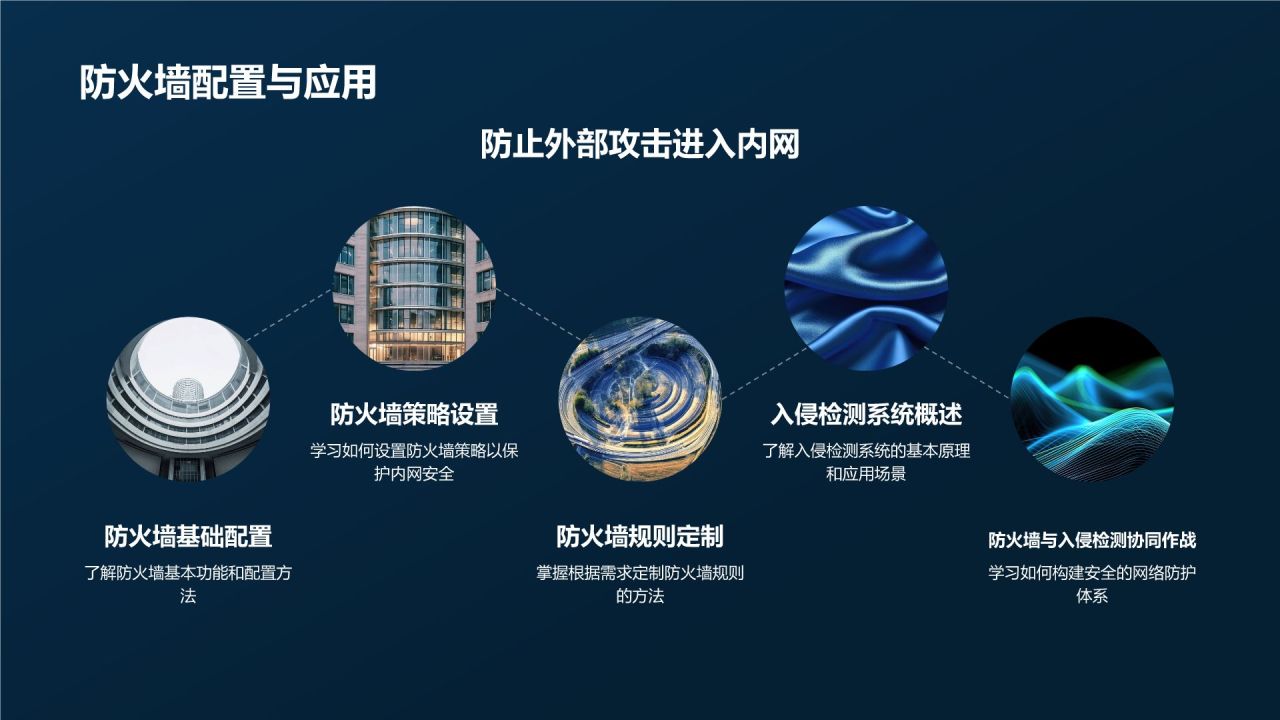 防火墙配置与应用

防止外部攻击进入内网

防火墙基础配置
了解防火墙基本功能和配置方法

防火墙策略设置
学习如何设置防火墙策略以保护内网安全

防火墙规则定制
掌握根据需求定制防火墙规则的方法

入侵检测系统概述
了解入侵检测系统的基本原理和应用场景

防火墙与入侵检测协同作战
学习如何构建安全的网络防护体系